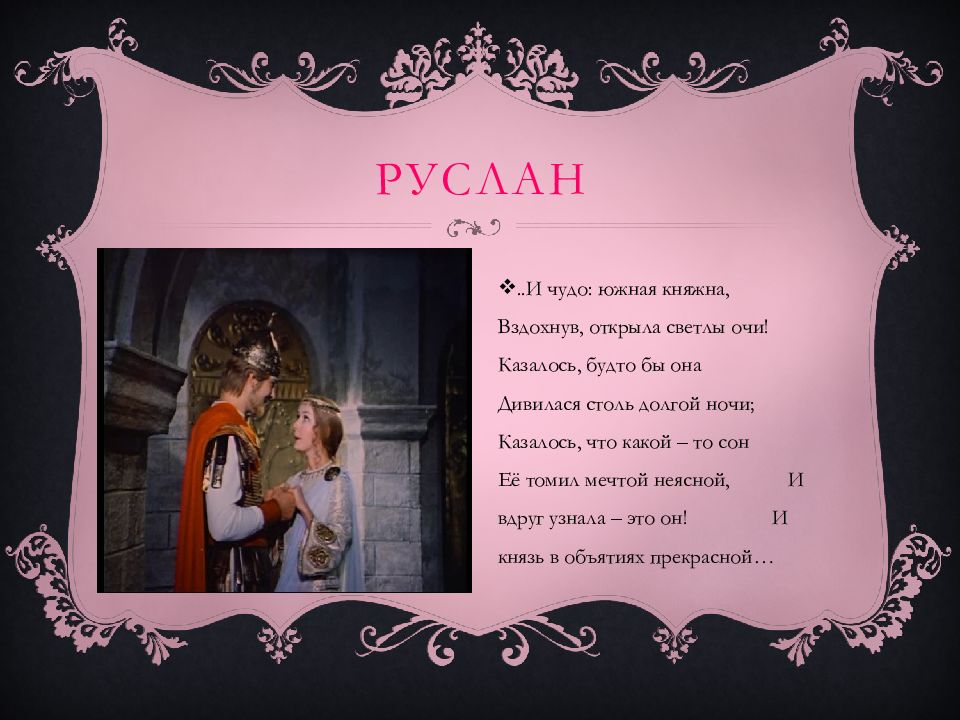 РУСЛАН

❖..И чудо: южная княжна,
Вздохнув, открыла светлы очи!
Казалось, будто бы она
Дивилася столь долгой ночи;
Казалось, что какой – то сон
Её томил мечтой неясной, И
вдруг узнала – это он! И
князь в объятиях прекрасной…